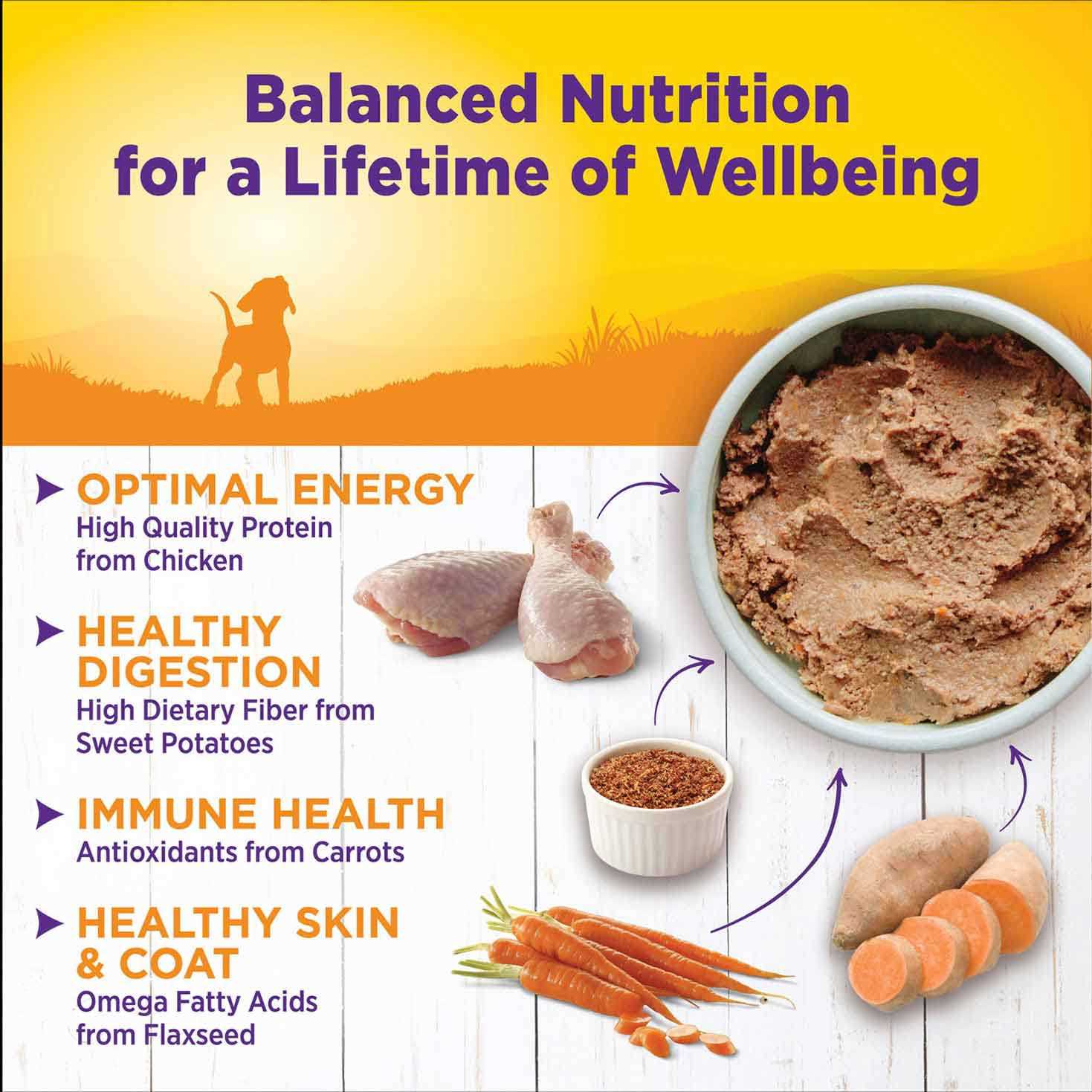 Balanced Nutrition for a Lifetime of Wellbeing

OPTIMAL ENERGY
High Quality Protein from Chicken

HEALTHY DIGESTION
High Dietary Fiber from Sweet Potatoes

IMMUNE HEALTH
Antioxidants from Carrots

HEALTHY SKIN & COAT
Omega Fatty Acids from Flaxseed